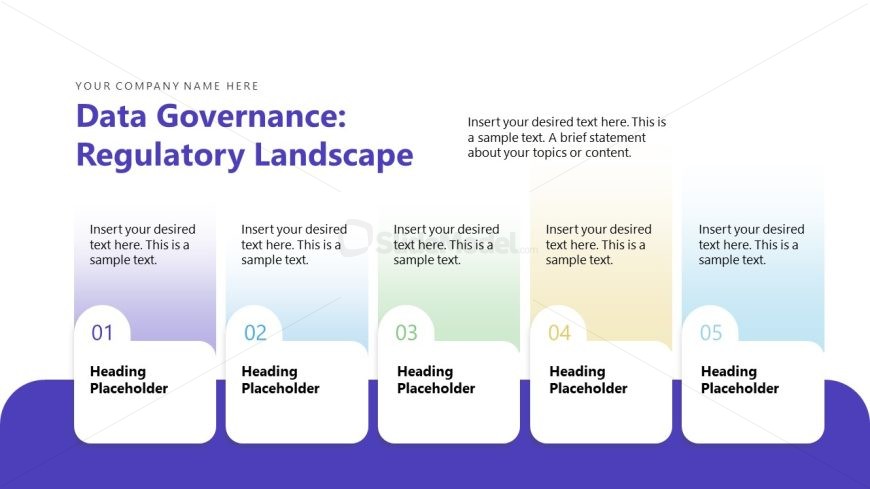 YOUR COMPANY NAME HERE

Data Governance: Regulatory Landscape

Insert your desired text here. This is a sample text. A brief statement about your topics or content.

Insert your desired text here. This is a sample text.

01

Heading Placeholder

Insert your desired text here. This is a sample text.

02

Heading Placeholder

Insert your desired text here. This is a sample text.

03

Heading Placeholder

Insert your desired text here. This is a sample text.

04

Heading Placeholder

Insert your desired text here. This is a sample text.

05

Heading Placeholder